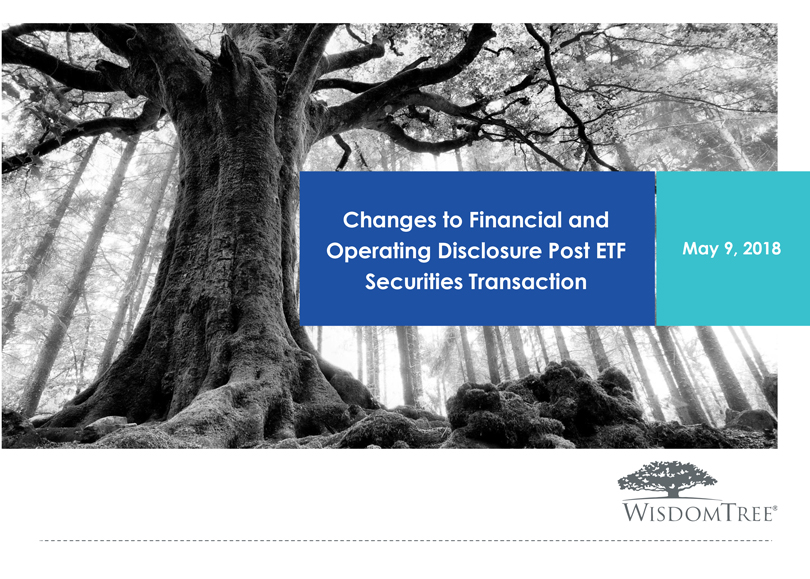 Changes to Financial and Operating Disclosure Post ETF Securities Transaction

May 9, 2018

WISDOMTREE®